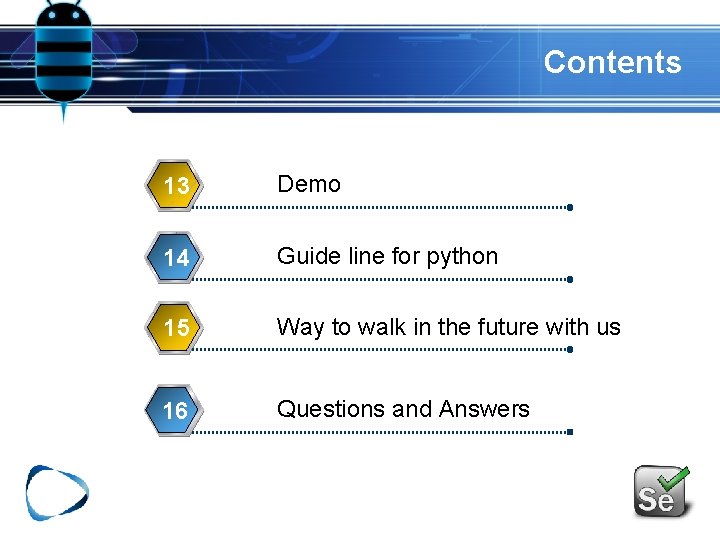 Contents

13 Demo

14 Guide line for python

15 Way to walk in the future with us

16 Questions and Answers

Se